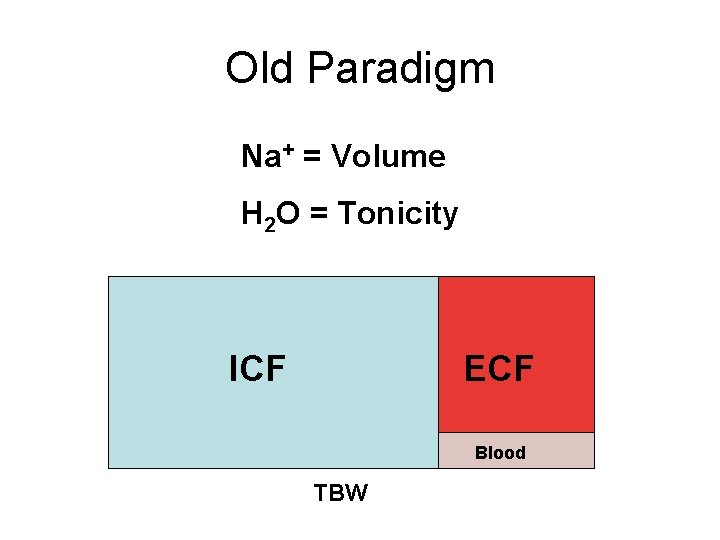 Old Paradigm

$Na^+$ = Volume

$H_2O$ = Tonicity

ICF

ECF

Blood

TBW